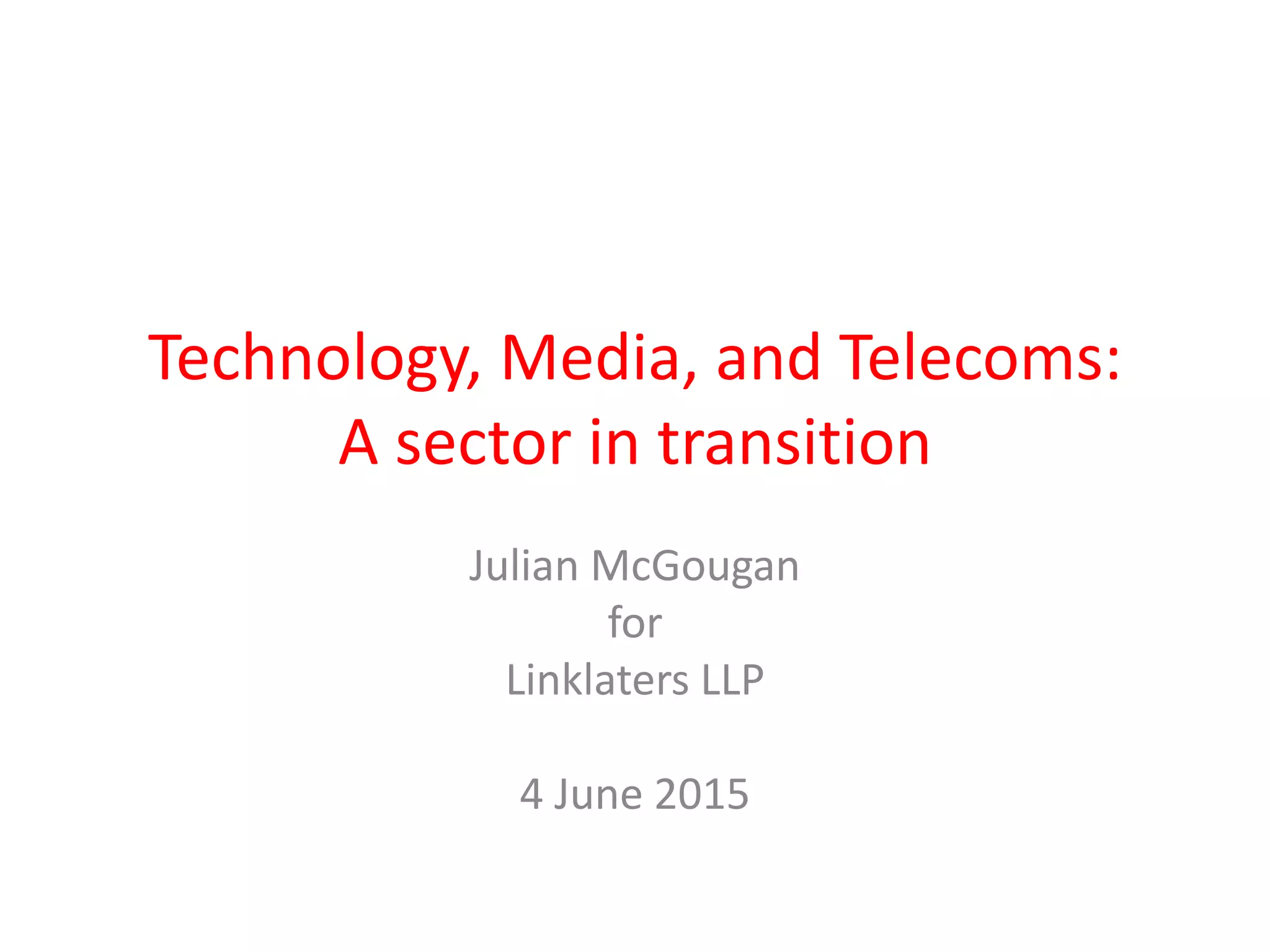 Technology, Media, and Telecoms:
A sector in transition

Julian McGougan
for
Linklaters LLP

4 June 2015